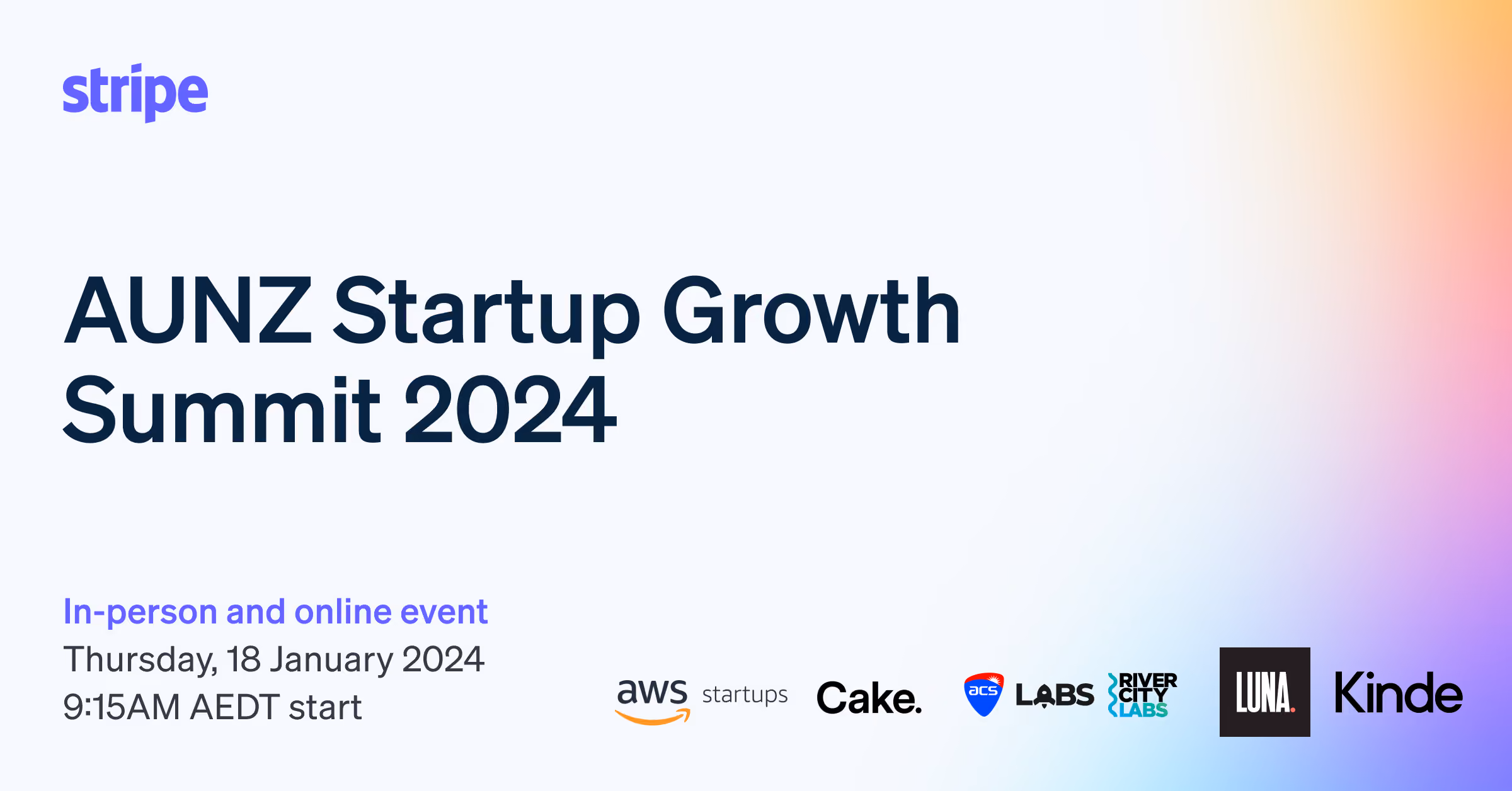 stripe

AUNZ Startup Growth Summit 2024

In-person and online event
Thursday, 18 January 2024
9:15AM AEDT start

aws startups Cake. acs LABS RIVER CITY LABS LUNA. Kinde